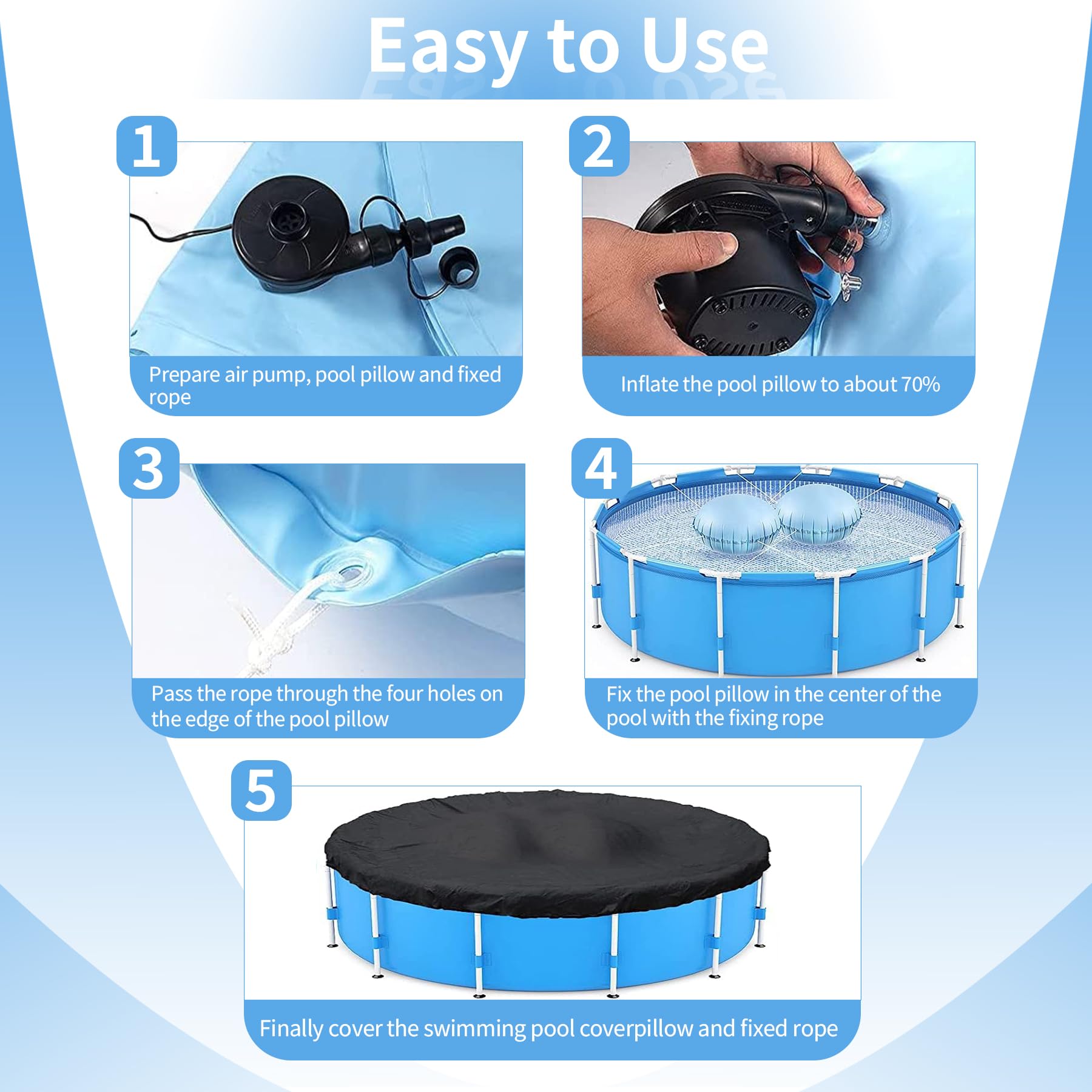 Easy to Use

1

Prepare air pump, pool pillow and fixed rope

2

Inflate the pool pillow to about 70%

3

Pass the rope through the four holes on the edge of the pool pillow

4

Fix the pool pillow in the center of the pool with the fixing rope

5

Finally cover the swimming pool coverpillow and fixed rope